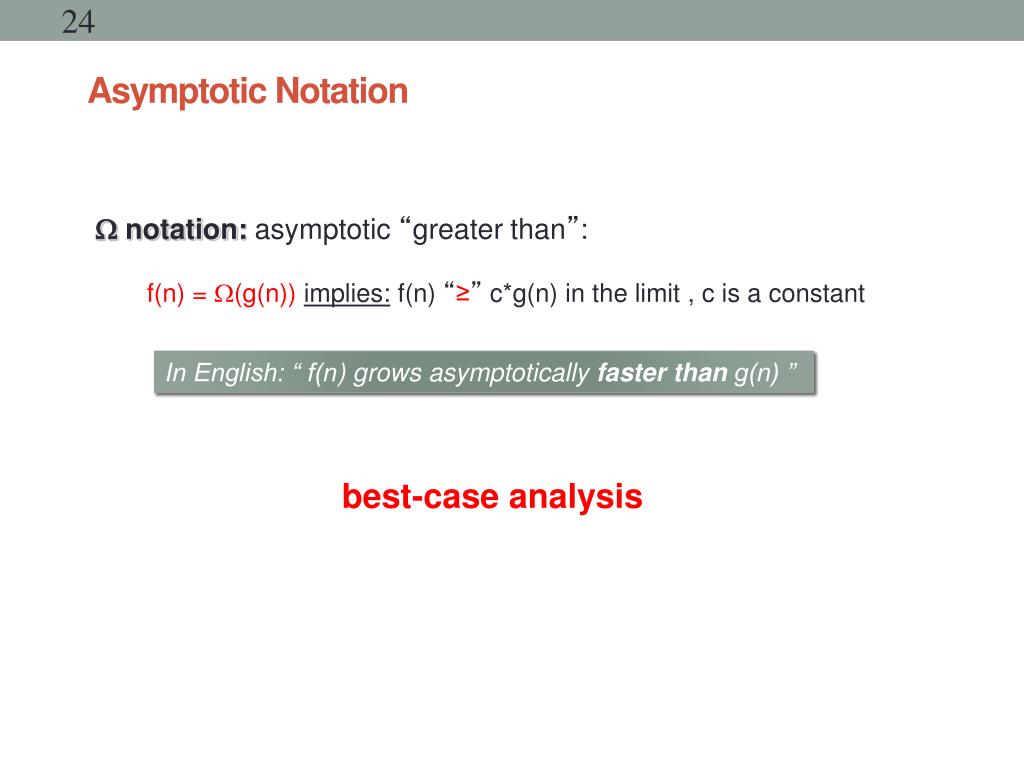 24

Asymptotic Notation

$\Omega$ notation: asymptotic “greater than”:

f(n) = $\Omega$(g(n)) implies: f(n) “≥” c*g(n) in the limit , c is a constant

In English: “ f(n) grows asymptotically faster than g(n) ”

best-case analysis